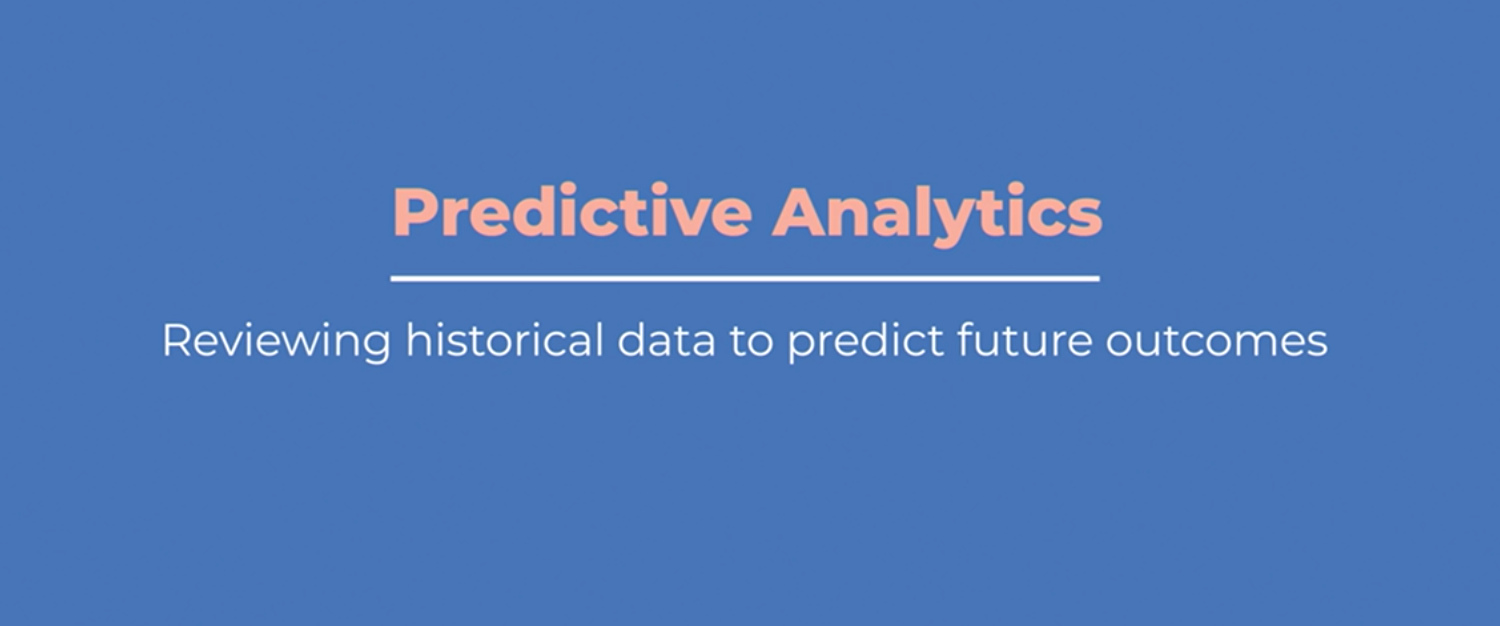 Predictive Analytics

Reviewing historical data to predict future outcomes